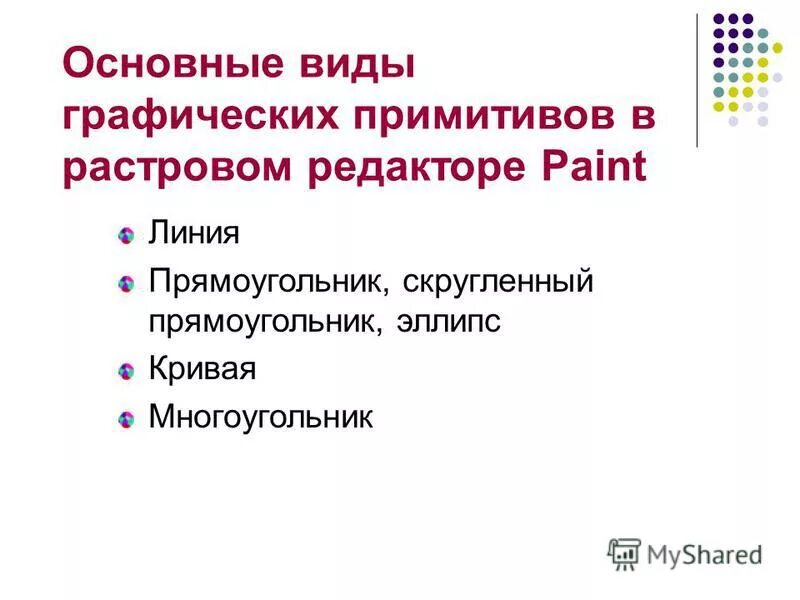 Основные виды графических примитивов в растровом редакторе Paint

Линия

Прямоугольник, скругленный прямоугольник, эллипс

Кривая

Многоугольник

MyShared